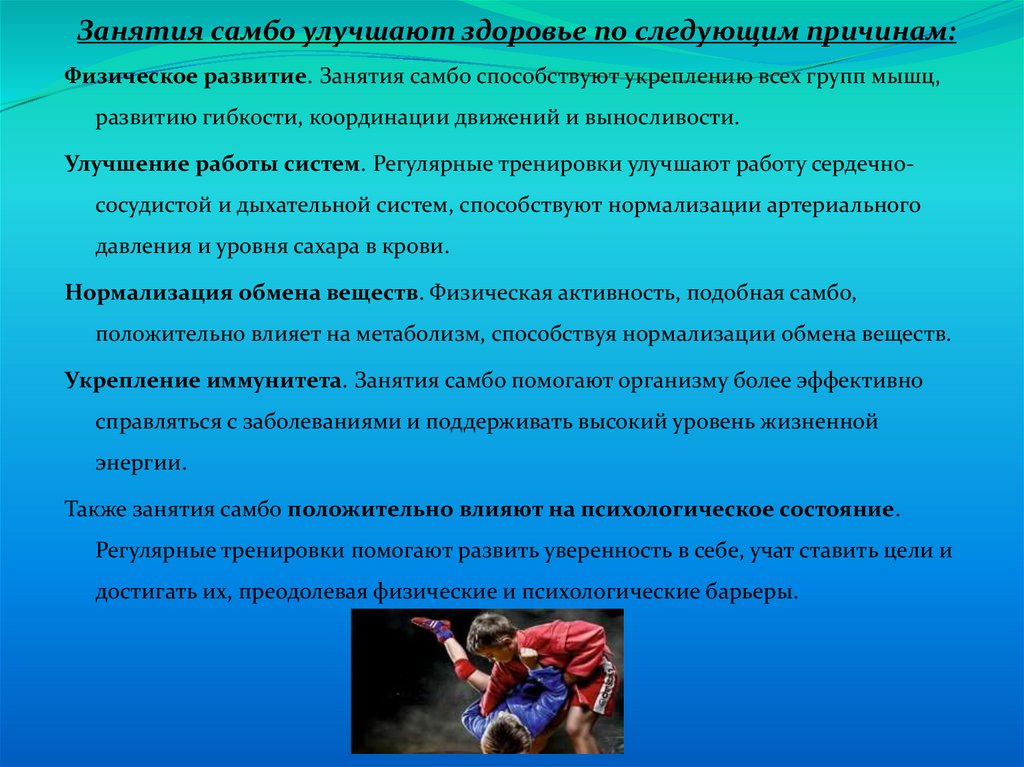 Занятия самбо улучшают здоровье по следующим причинам:

Физическое развитие. Занятия самбо способствуют укреплению всех групп мышц, развитию гибкости, координации движений и выносливости.

Улучшение работы систем. Регулярные тренировки улучшают работу сердечно-сосудистой и дыхательной систем, способствуют нормализации артериального давления и уровня сахара в крови.

Нормализация обмена веществ. Физическая активность, подобная самбо, положительно влияет на метаболизм, способствуя нормализации обмена веществ.

Укрепление иммунитета. Занятия самбо помогают организму более эффективно справляться с заболеваниями и поддерживать высокий уровень жизненной энергии.

Также занятия самбо положительно влияют на психологическое состояние. Регулярные тренировки помогают развить уверенность в себе, учат ставить цели и достигать их, преодолевая физические и психологические барьеры.